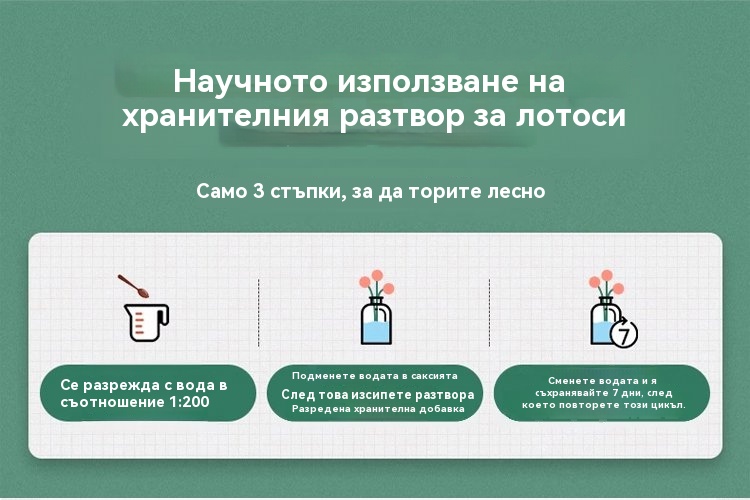 Научното използване на хранителния разтвор за лотоси

Само 3 стъпки, за да торите лесно

7

Се разрежда с вода в съотношение 1:200

Подменете водата в саксията
След това изсипете разтвора
Разредена хранителна добавка

Сменете водата и я съхранявайте 7 дни, след което повторете този цикъл.